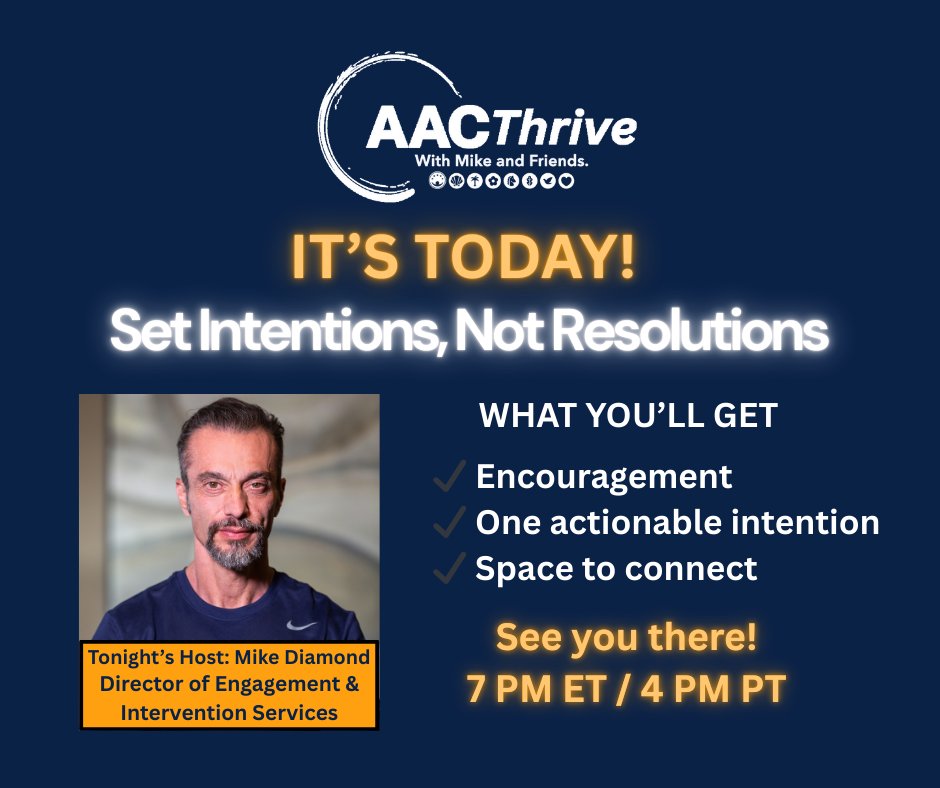 AACThrive
With Mike and Friends.

IT'S TODAY!
Set Intentions, Not Resolutions

Tonight's Host: Mike Diamond
Director of Engagement & Intervention Services

WHAT YOU'LL GET
✓ Encouragement
✓ One actionable intention
✓ Space to connect

See you there!
7 PM ET / 4 PM PT